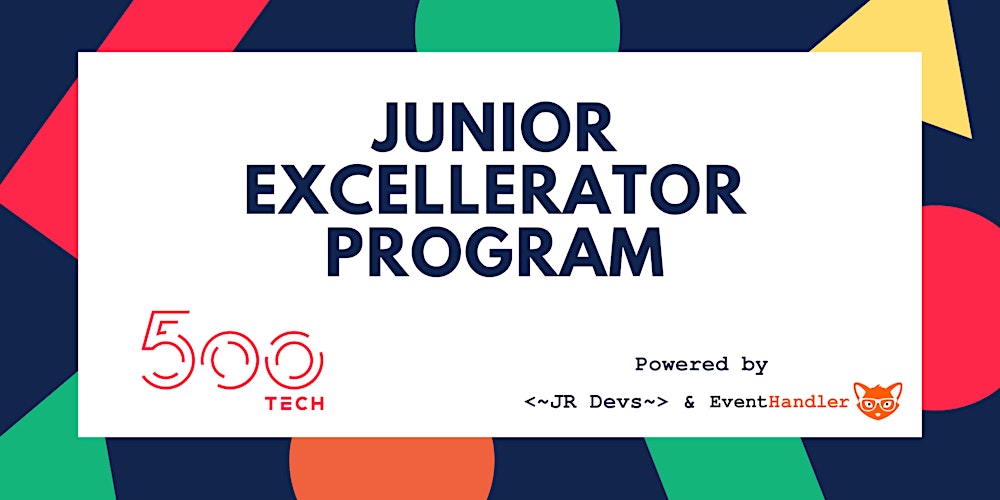 JUNIOR EXCELLERATOR PROGRAM

500 TECH

Powered by

<~JR Devs~> & EventHandler